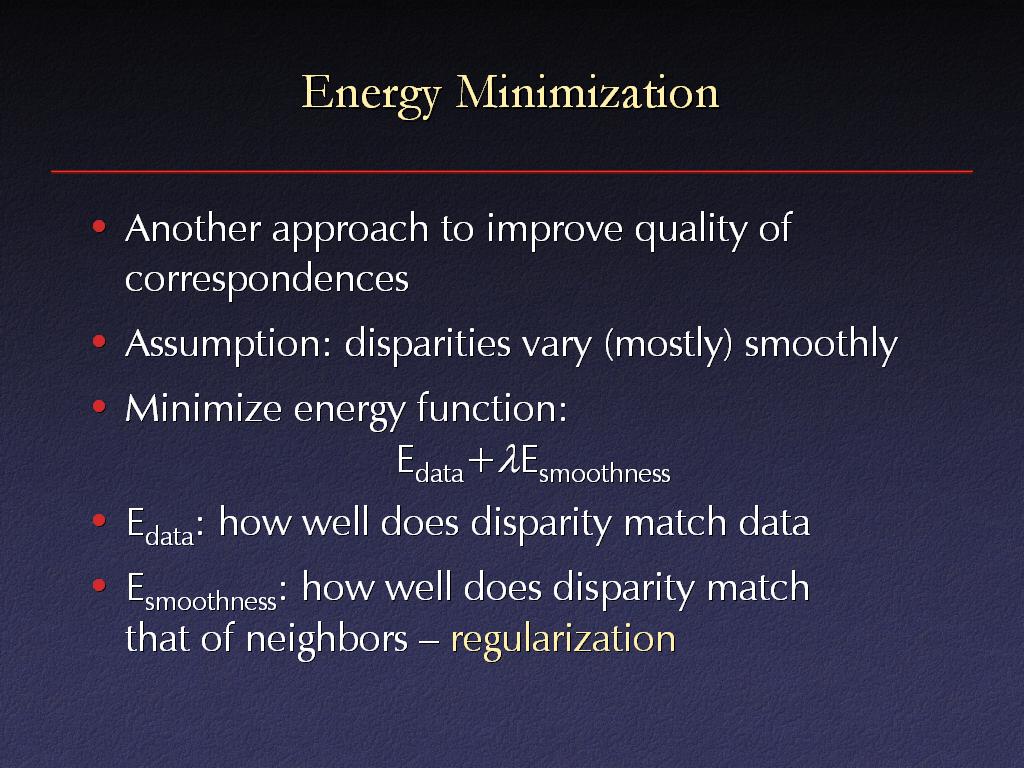 Energy Minimization

• Another approach to improve quality of correspondences

• Assumption: disparities vary (mostly) smoothly

• Minimize energy function:

$E_{data} + \lambda E_{smoothness}$

• $E_{data}$: how well does disparity match data

• $E_{smoothness}$: how well does disparity match that of neighbors – regularization